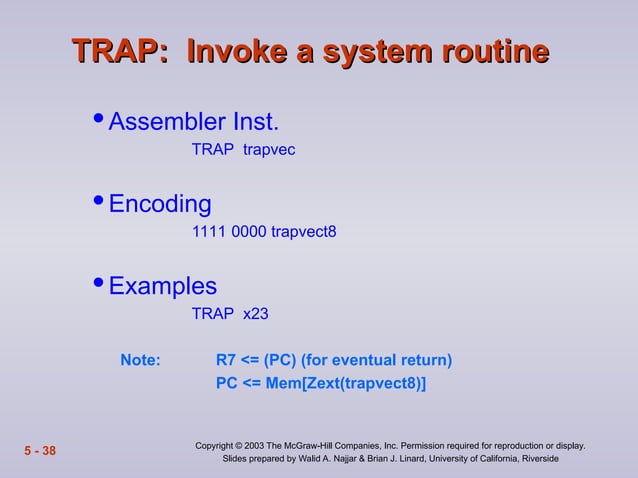 TRAP: Invoke a system routine

• Assembler Inst.
TRAP trapvec

• Encoding
1111 0000 trapvect8

• Examples
TRAP x23

Note: R7 <= (PC) (for eventual return)
PC <= Mem[Zext(trapvect8)]

5 - 38

Copyright © 2003 The McGraw-Hill Companies, Inc. Permission required for reproduction or display.
Slides prepared by Walid A. Najjar & Brian J. Linard, University of California, Riverside